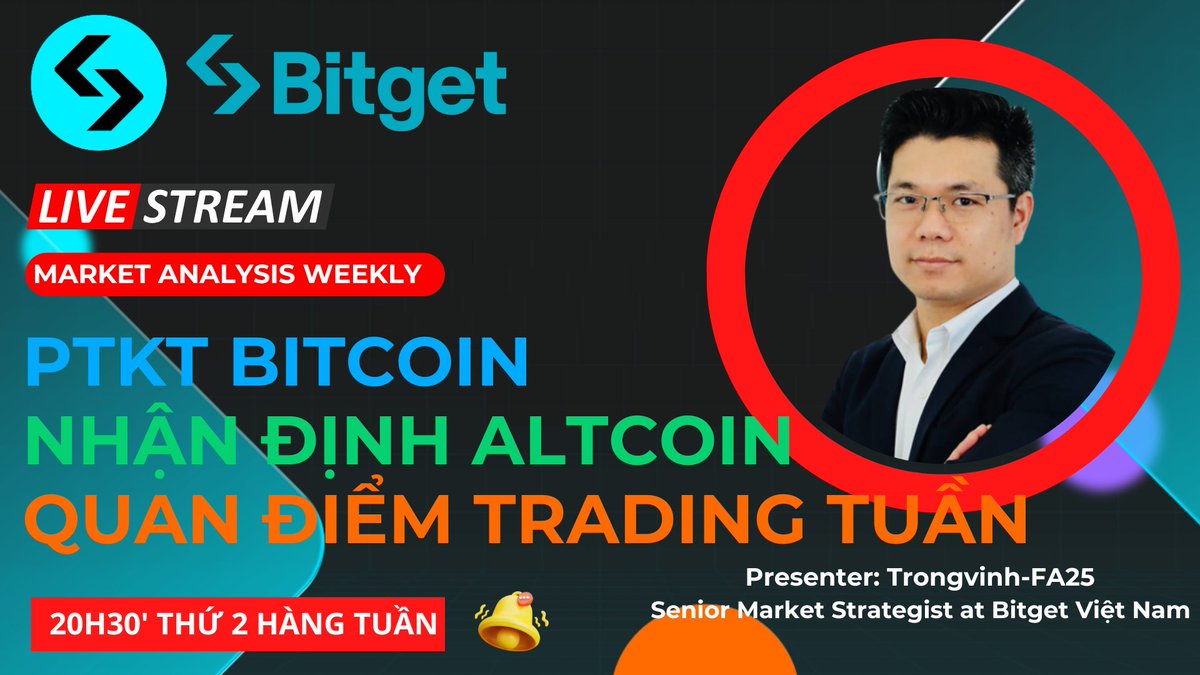 Bitget

LIVE STREAM

MARKET ANALYSIS WEEKLY

PTKT BITCOIN
NHẬN ĐỊNH ALTCOIN
QUAN ĐIỂM TRADING TUẦN

Presenter: Trongvinh-FA25
Senior Market Strategist at Bitget Việt Nam

20H30' THỨ 2 HÀNG TUẦN